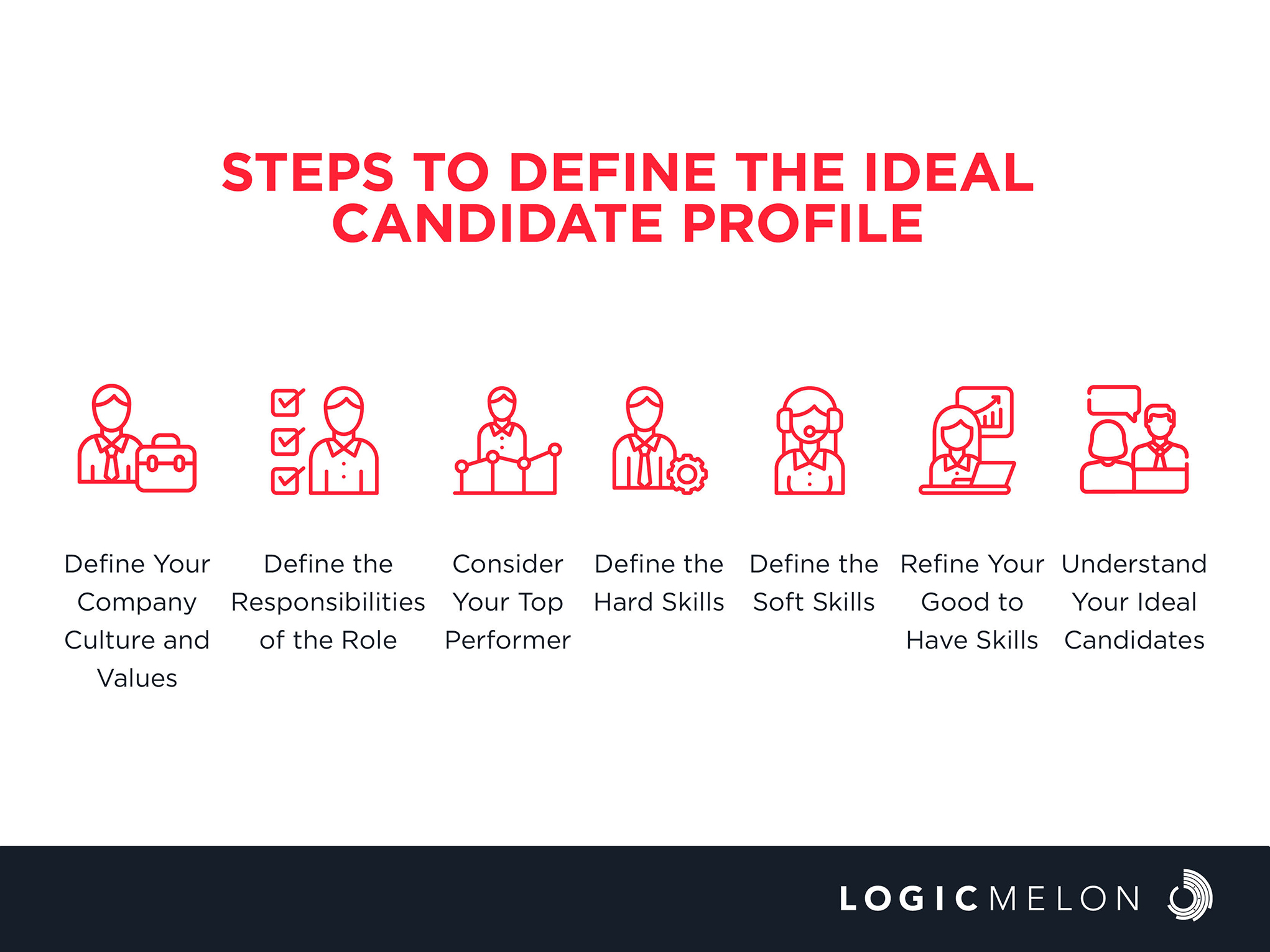 STEPS TO DEFINE THE IDEAL CANDIDATE PROFILE

Define Your Company Culture and Values

Define the Responsibilities of the Role

Consider Your Top Performer

Define the Hard Skills

Define the Soft Skills

Refine Your Good to Have Skills

Understand Your Ideal Candidates

LOGICMELON